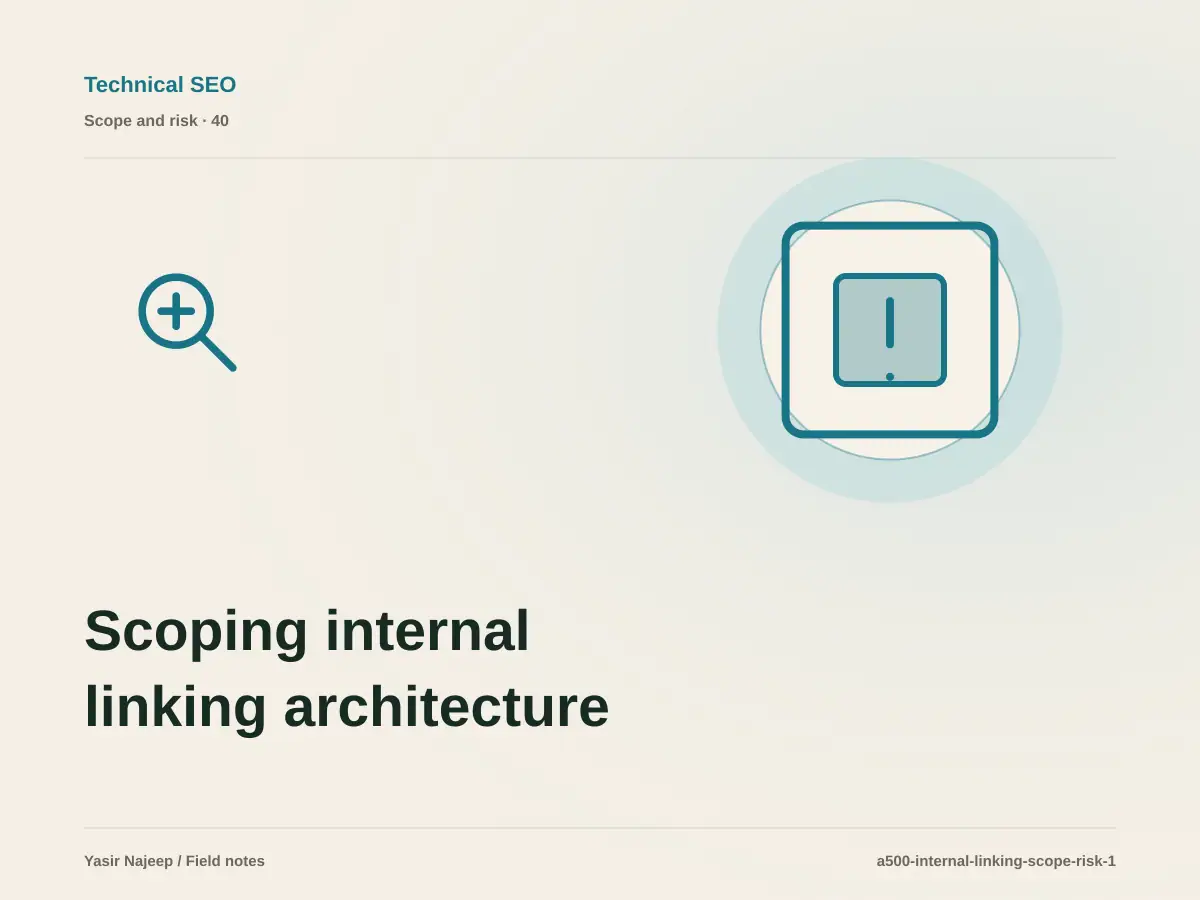 Technical SEO
Scope and risk · 40

Scoping internal linking architecture

Yasir Najeep / Field notes
a500-internal-linking-scope-risk-1